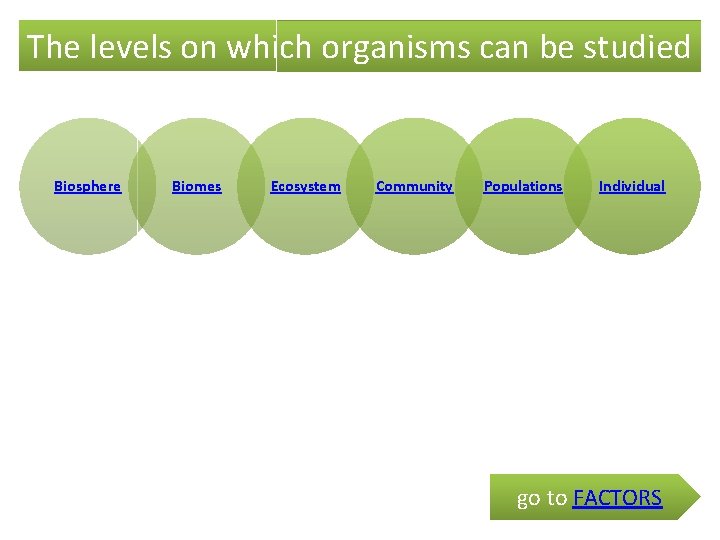 The levels on which organisms can be studied

Biosphere
Biomes
Ecosystem
Community
Populations
Individual

go to FACTORS